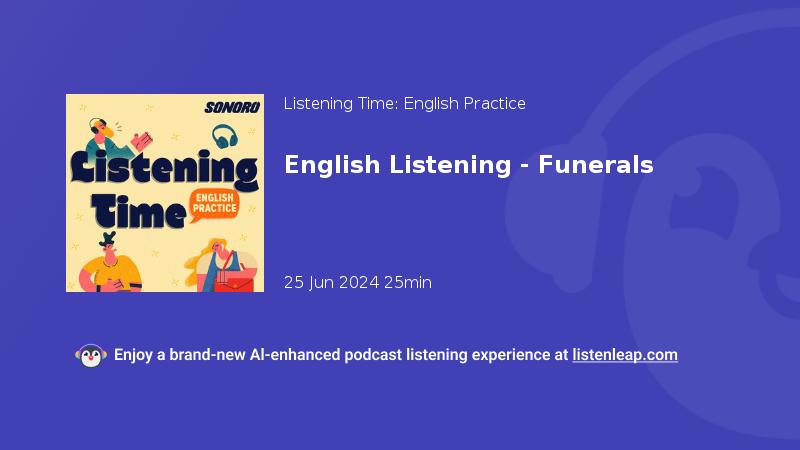 SONORO
Listening Time
ENGLISH PRACTICE

Listening Time: English Practice

English Listening - Funerals

25 Jun 2024 25min

Enjoy a brand-new AI-enhanced podcast listening experience at listenleap.com